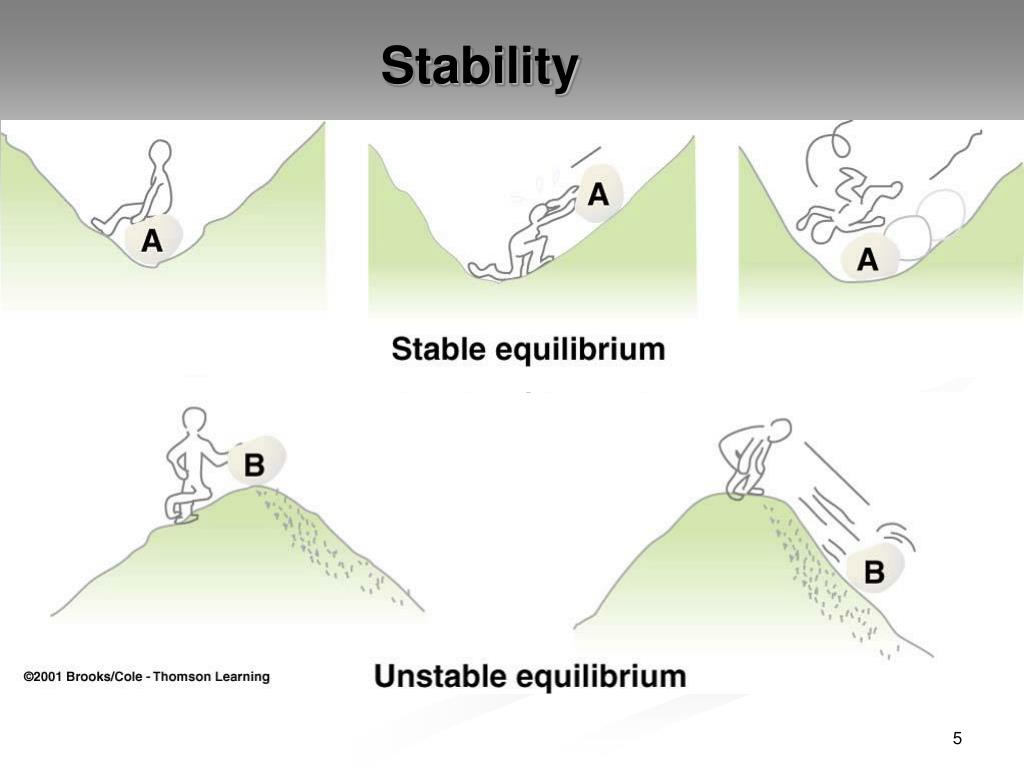 Stability

A

A

A

Stable equilibrium

B

B

©2001 Brooks/Cole - Thomson Learning

Unstable equilibrium

5